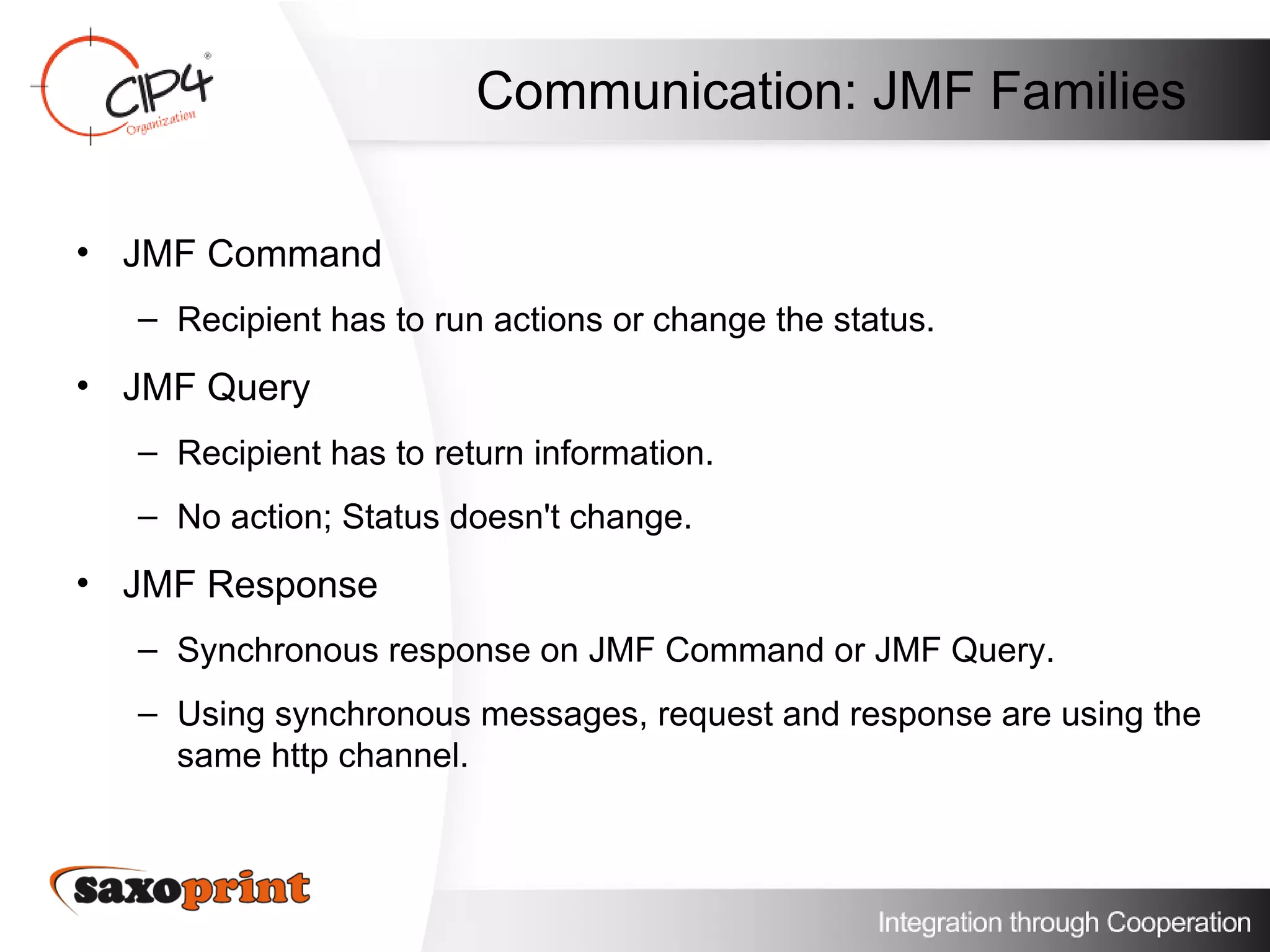 CIP4® Organization

Communication: JMF Families

• JMF Command

– Recipient has to run actions or change the status.

• JMF Query

– Recipient has to return information.

– No action; Status doesn't change.

• JMF Response

– Synchronous response on JMF Command or JMF Query.

– Using synchronous messages, request and response are using the same http channel.

saxoprint

Integration through Cooperation